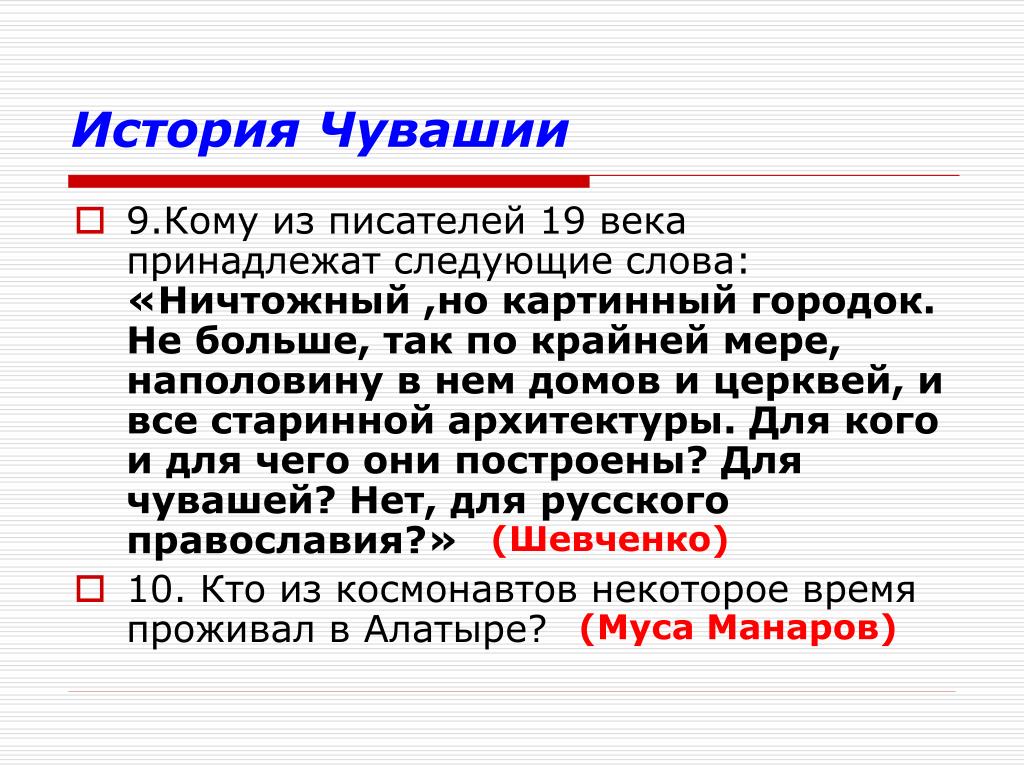 История Чувашии

9.Кому из писателей 19 века принадлежат следующие слова: «Ничтожный ,но картинный городок. Не больше, так по крайней мере, наполовину в нем домов и церквей, и все старинной архитектуры. Для кого и для чего они построены? Для чувашей? Нет, для русского православия?» (Шевченко)

10. Кто из космонавтов некоторое время проживал в Алатыре? (Муса Манаров)